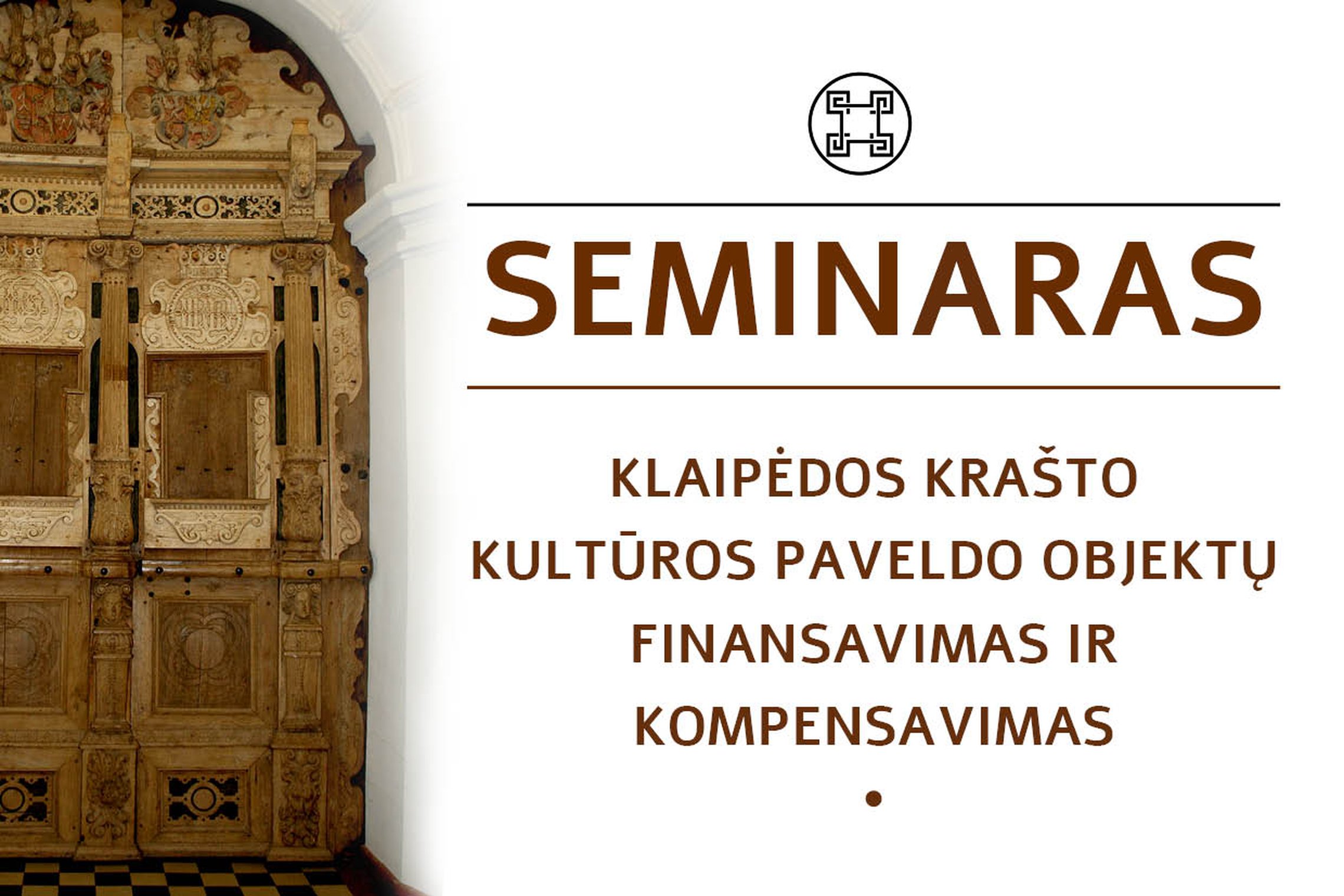 SEMINARAS

KLAIPĖDOS KRAŠTO KULTŪROS PAVELDO OBJEKTŲ FINANSAVIMAS IR KOMPENSAVIMAS